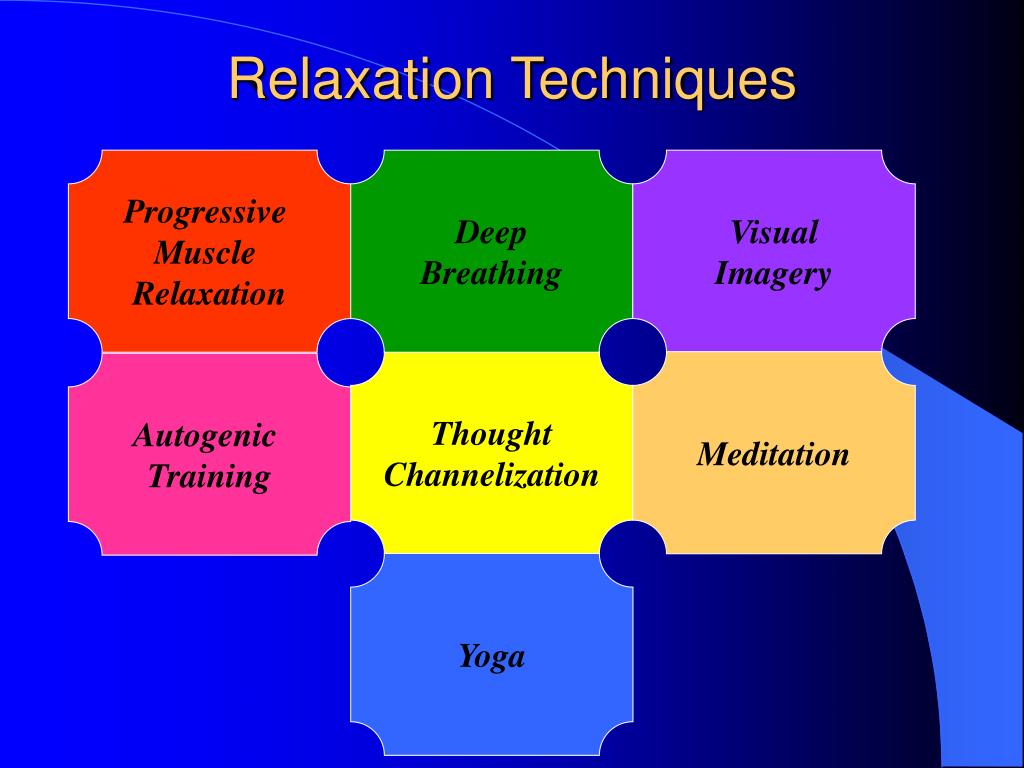 Relaxation Techniques

Progressive Muscle Relaxation

Deep Breathing

Visual Imagery

Autogenic Training

Thought Channelization

Meditation

Yoga